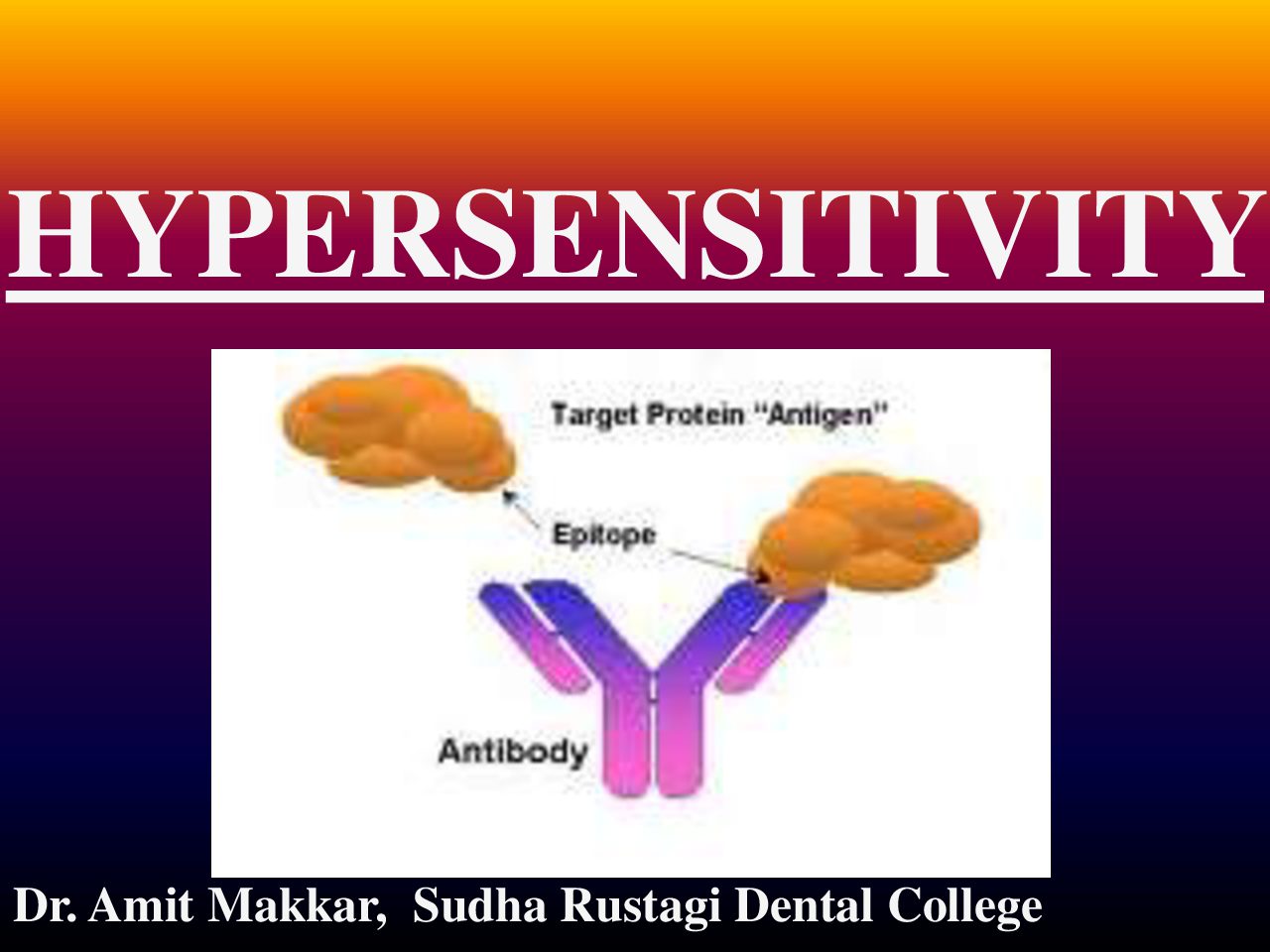 HYPERSENSITIVITY

Target Protein "Antigen"

Epitope

Antibody

Dr. Amit Makkar, Sudha Rustagi Dental College